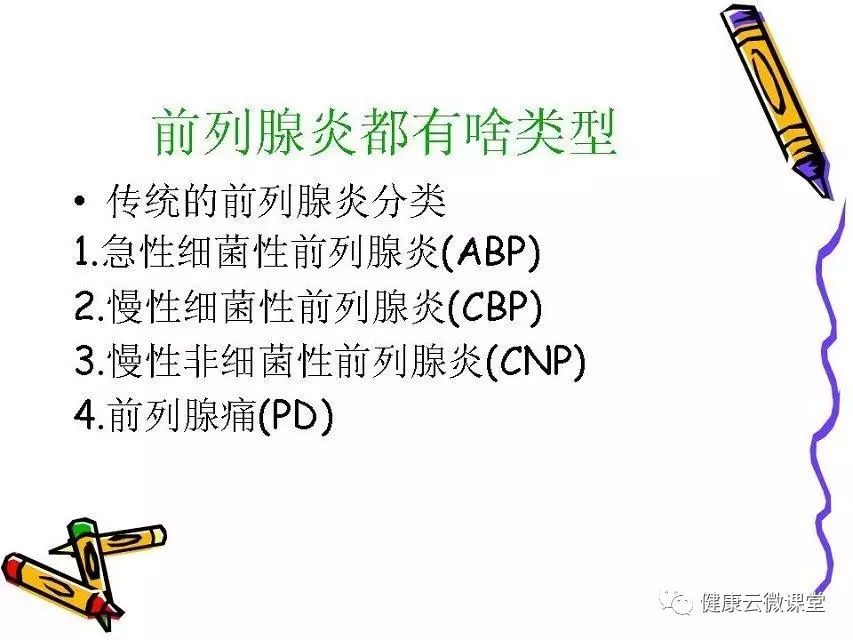 前列腺炎都有啥类型

• 传统的前列腺炎分类

1.急性细菌性前列腺炎(ABP)

2.慢性细菌性前列腺炎(CBP)

3.慢性非细菌性前列腺炎(CNP)

4.前列腺痛(PD)

健康云微课堂